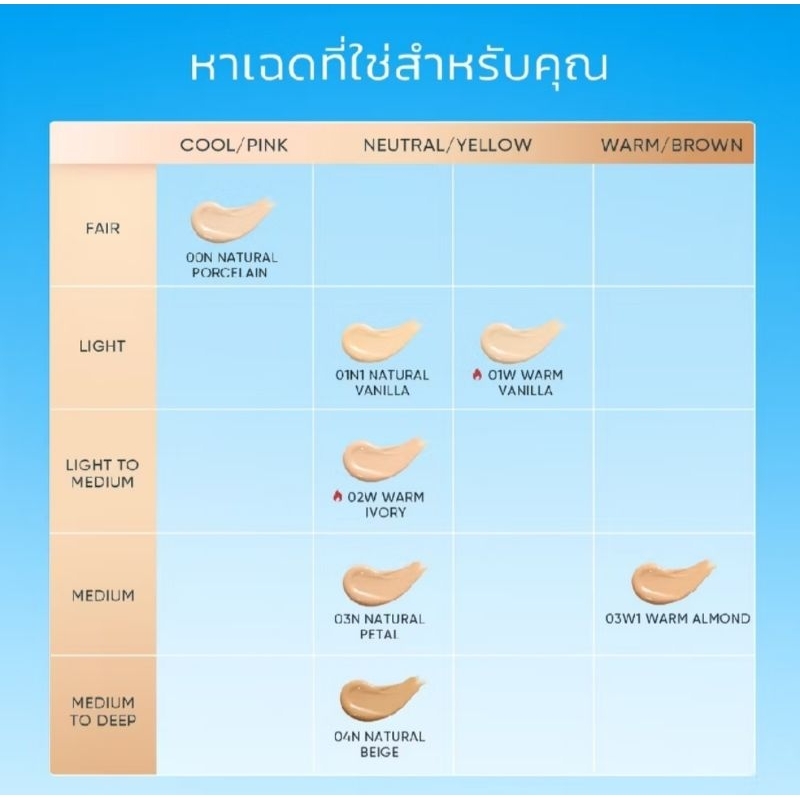 หาเฉดที่ใช่สำหรับคุณ

| | COOL/PINK | NEUTRAL/YELLOW | | WARM/BROWN |
|---|---|---|---|---|
| FAIR | 00N NATURAL PORCELAIN | | | |
| LIGHT | | 01N1 NATURAL VANILLA | 01W WARM VANILLA | |
| LIGHT TO MEDIUM | | 02W WARM IVORY | | |
| MEDIUM | | 03N NATURAL PETAL | | 03W1 WARM ALMOND |
| MEDIUM TO DEEP | | 04N NATURAL BEIGE | | |